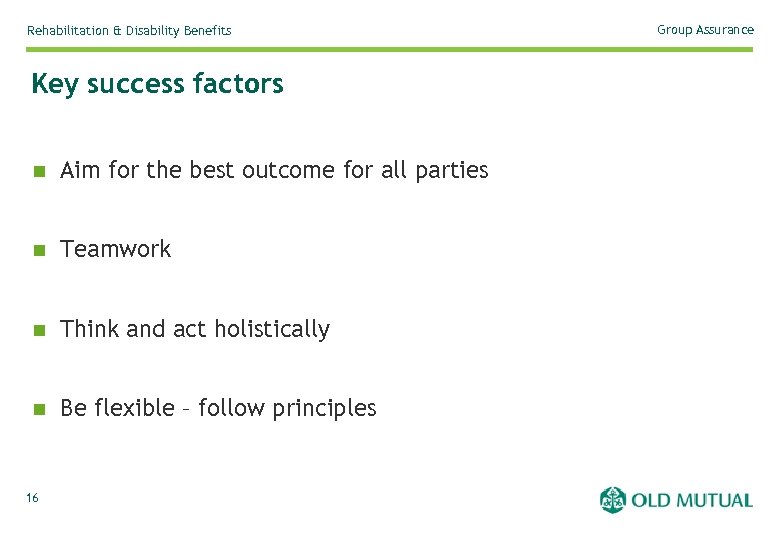 Rehabilitation & Disability Benefits

Group Assurance

Key success factors

- Aim for the best outcome for all parties

- Teamwork

- Think and act holistically

- Be flexible – follow principles

16

OLD MUTUAL